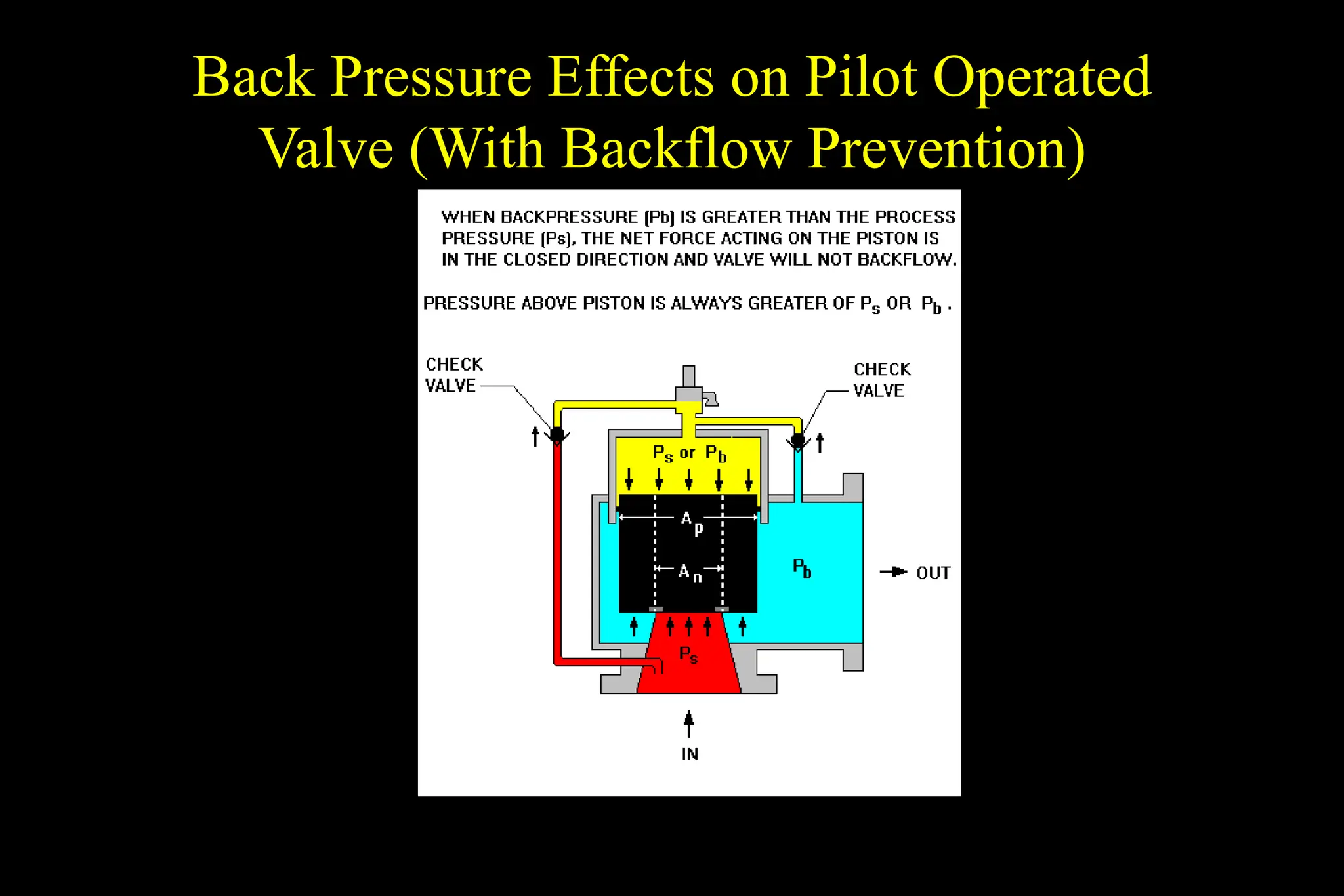 Back Pressure Effects on Pilot Operated Valve (With Backflow Prevention)

WHEN BACKPRESSURE (Pb) IS GREATER THAN THE PROCESS PRESSURE (Ps), THE NET FORCE ACTING ON THE PISTON IS IN THE CLOSED DIRECTION AND VALVE WILL NOT BACKFLOW.

PRESSURE ABOVE PISTON IS ALWAYS GREATER OF $P_s$ OR $P_b$ .

CHECK VALVE

CHECK VALVE

$P_s$ or $P_b$

$A_p$

$A_n$

$P_b$

OUT

$P_s$

IN